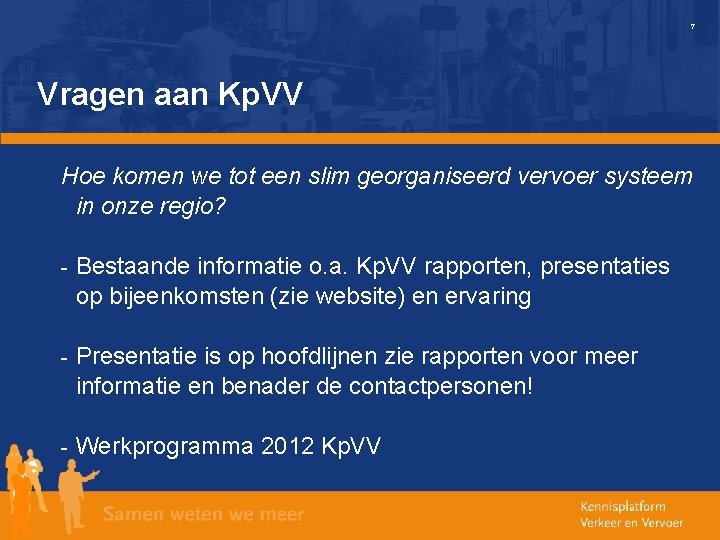 7

Vragen aan KpVV

Hoe komen we tot een slim georganiseerd vervoer systeem in onze regio?

- Bestaande informatie o.a. KpVV rapporten, presentaties op bijeenkomsten (zie website) en ervaring

- Presentatie is op hoofdlijnen zie rapporten voor meer informatie en benader de contactpersonen!

- Werkprogramma 2012 KpVV

Samen weten we meer

Kennisplatform Verkeer en Vervoer